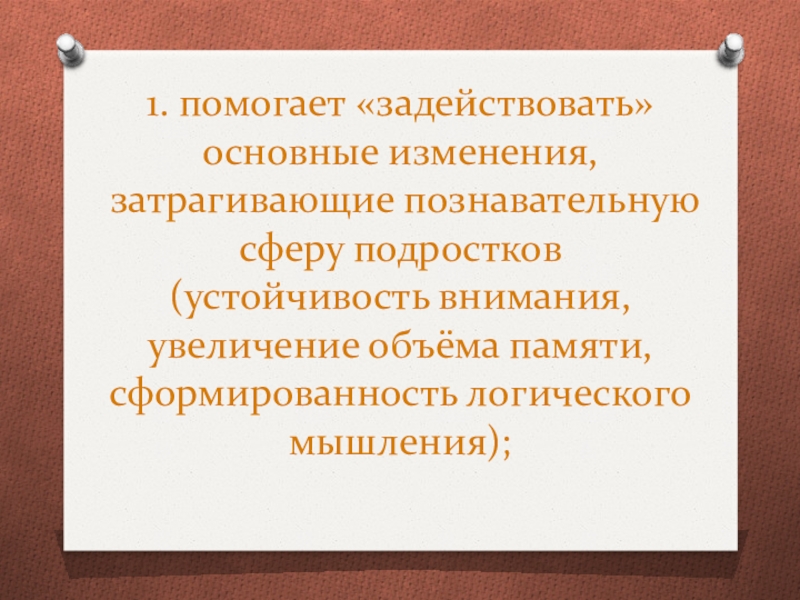 1. помогает «задействовать» основные изменения, затрагивающие познавательную сферу подростков (устойчивость внимания, увеличение объёма памяти, сформированность логического мышления);